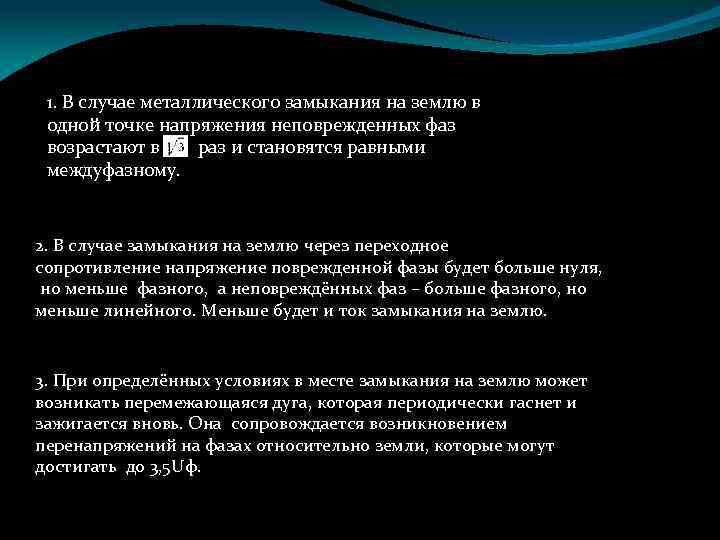 1. В случае металлического замыкания на землю в одной точке напряжения неповрежденных фаз возрастают в $\sqrt{3}$ раз и становятся равными междуфазному.

2. В случае замыкания на землю через переходное сопротивление напряжение поврежденной фазы будет больше нуля, но меньше фазного, а неповреждённых фаз – больше фазного, но меньше линейного. Меньше будет и ток замыкания на землю.

3. При определённых условиях в месте замыкания на землю может возникать перемежающаяся дуга, которая периодически гаснет и зажигается вновь. Она сопровождается возникновением перенапряжений на фазах относительно земли, которые могут достигать до 3,5Uф.